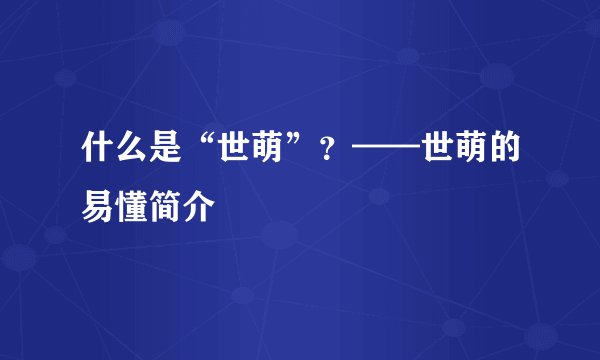 什么是“世萌”？——世萌的易懂简介